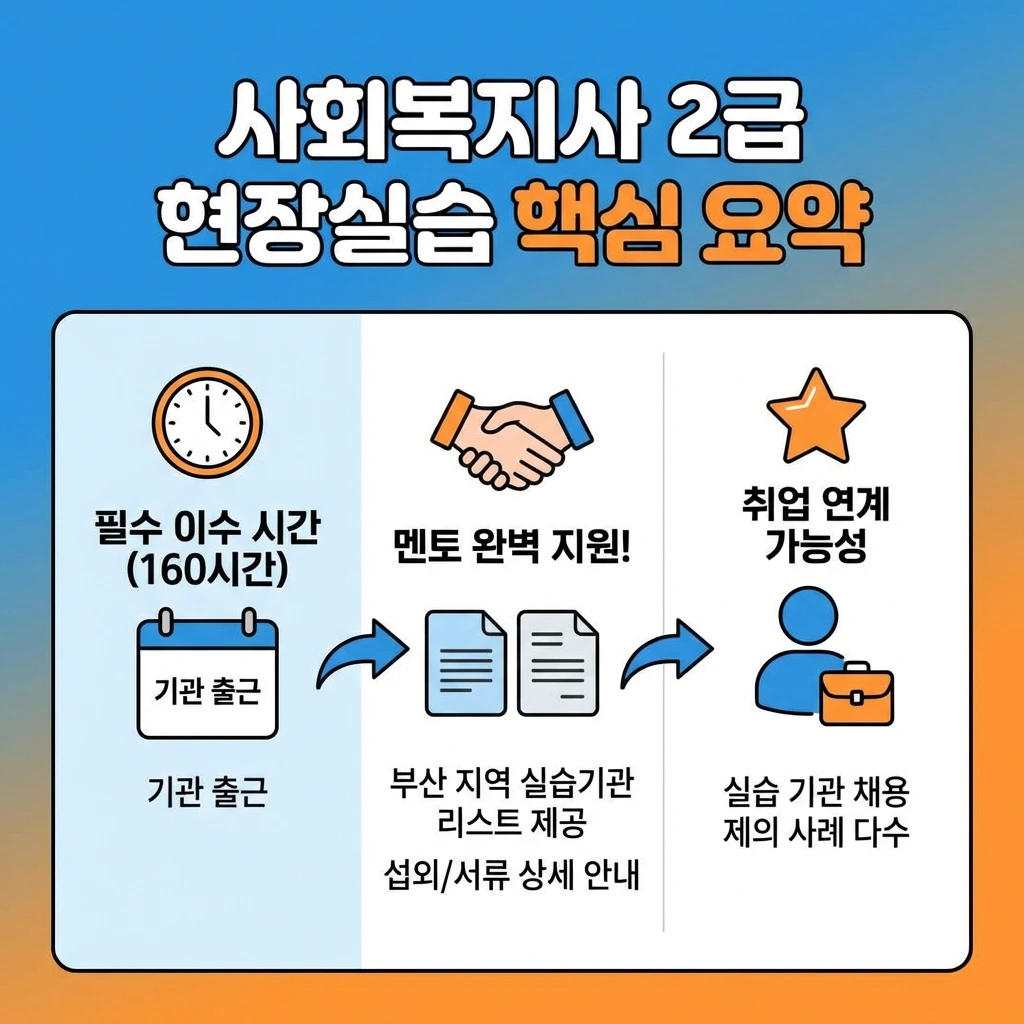 사회복지사 2급
현장실습 핵심 요약

필수 이수 시간
(160시간)

기관 출근

기관 출근

멘토 완벽 지원!

부산 지역 실습기관
리스트 제공

섭외/서류 상세 안내

취업 연계
가능성

실습 기관 채용
제의 사례 다수